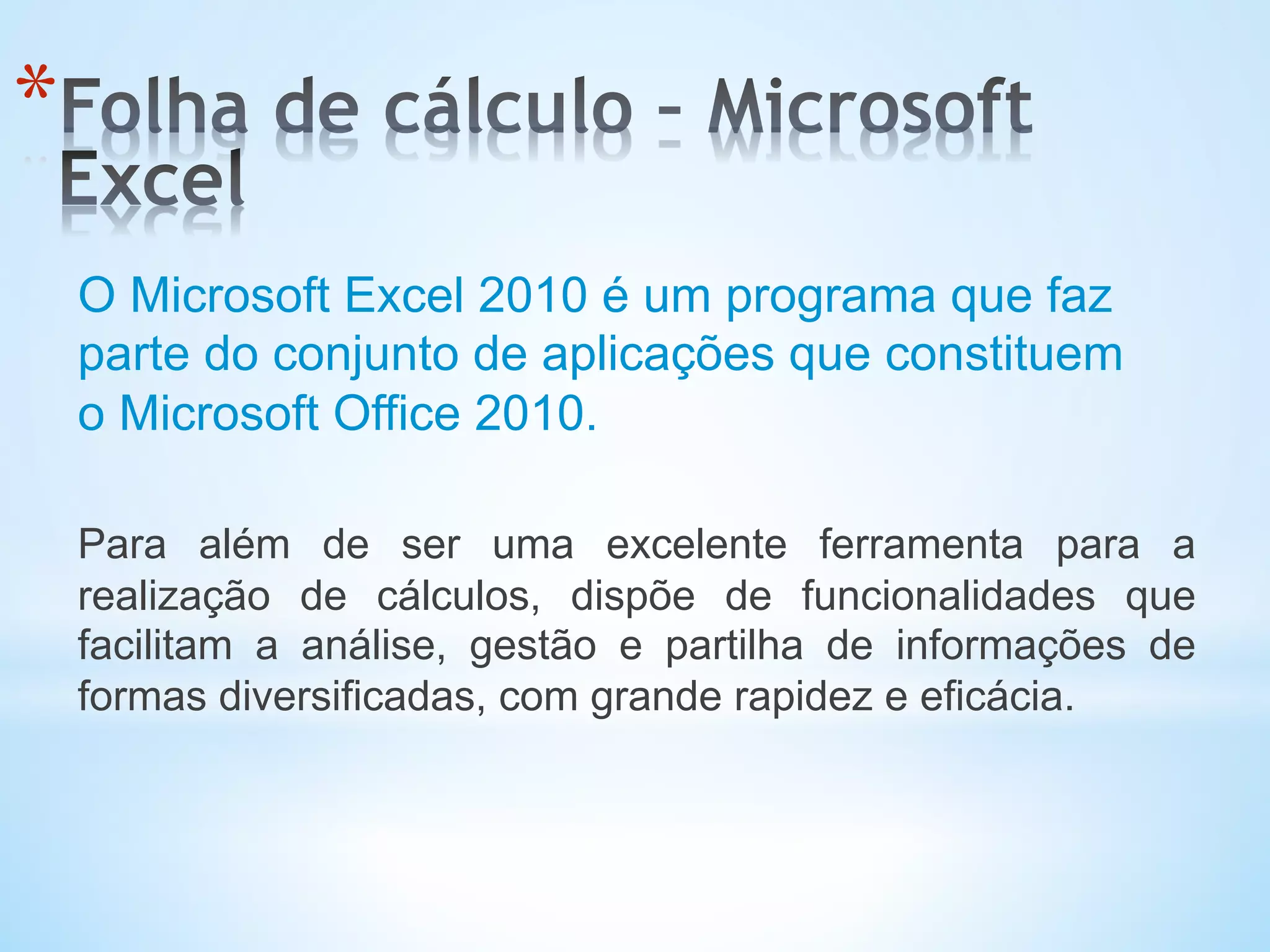 *Folha de cálculo – Microsoft Excel

O Microsoft Excel 2010 é um programa que faz parte do conjunto de aplicações que constituem o Microsoft Office 2010.

Para além de ser uma excelente ferramenta para a realização de cálculos, dispõe de funcionalidades que facilitam a análise, gestão e partilha de informações de formas diversificadas, com grande rapidez e eficácia.